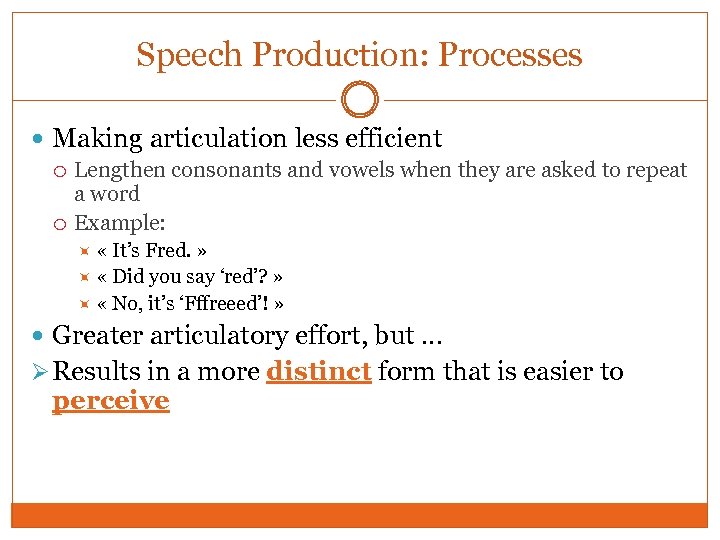 Speech Production: Processes

Making articulation less efficient

Lengthen consonants and vowels when they are asked to repeat a word

Example:

« It's Fred. »

« Did you say 'red'? »

« No, it's 'Fffreeed'! »

Greater articulatory effort, but …

Results in a more distinct form that is easier to perceive